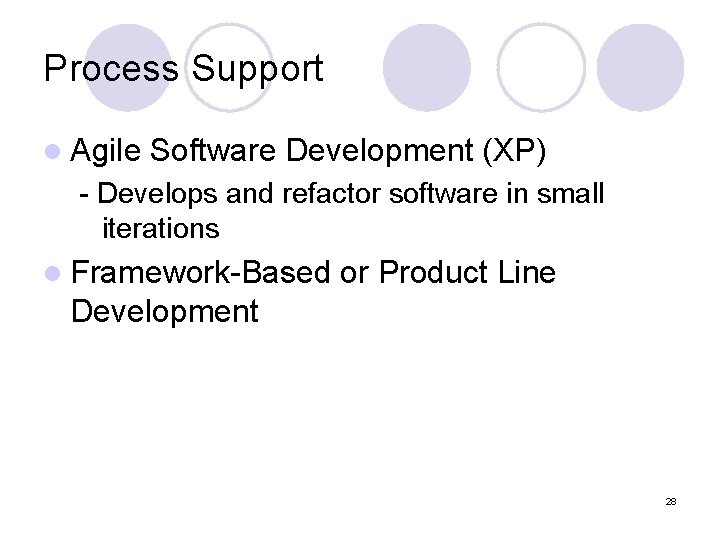 Process Support

• Agile Software Development (XP)

- Develops and refactor software in small iterations

• Framework-Based or Product Line Development

28